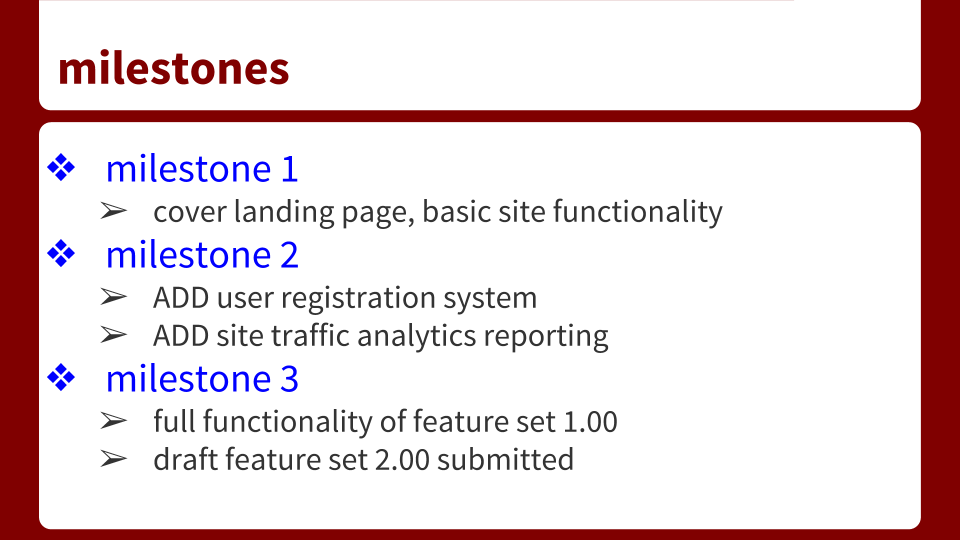 milestones

❖ milestone 1
➢ cover landing page, basic site functionality
❖ milestone 2
➢ ADD user registration system
➢ ADD site traffic analytics reporting
❖ milestone 3
➢ full functionality of feature set 1.00
➢ draft feature set 2.00 submitted